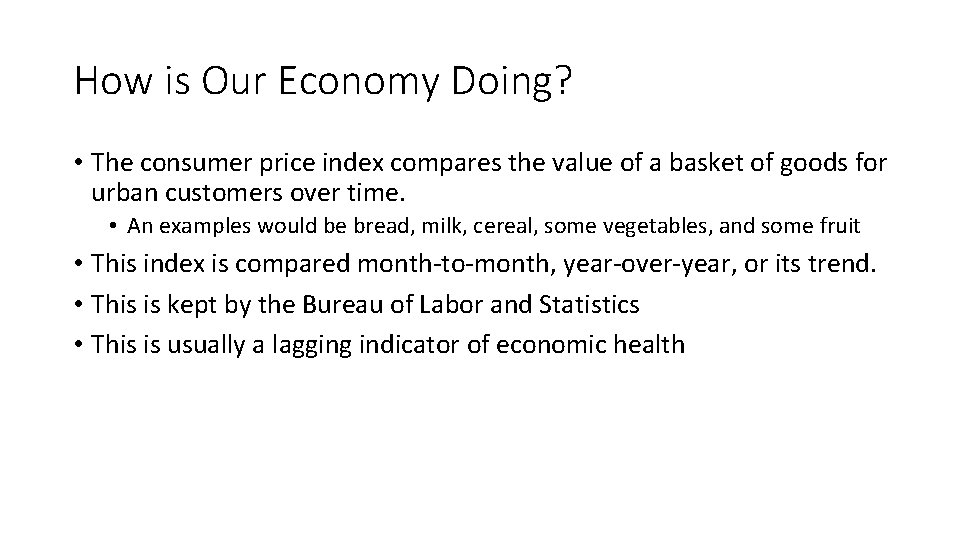 How is Our Economy Doing?

• The consumer price index compares the value of a basket of goods for urban customers over time.
  • An examples would be bread, milk, cereal, some vegetables, and some fruit
• This index is compared month-to-month, year-over-year, or its trend.
• This is kept by the Bureau of Labor and Statistics
• This is usually a lagging indicator of economic health